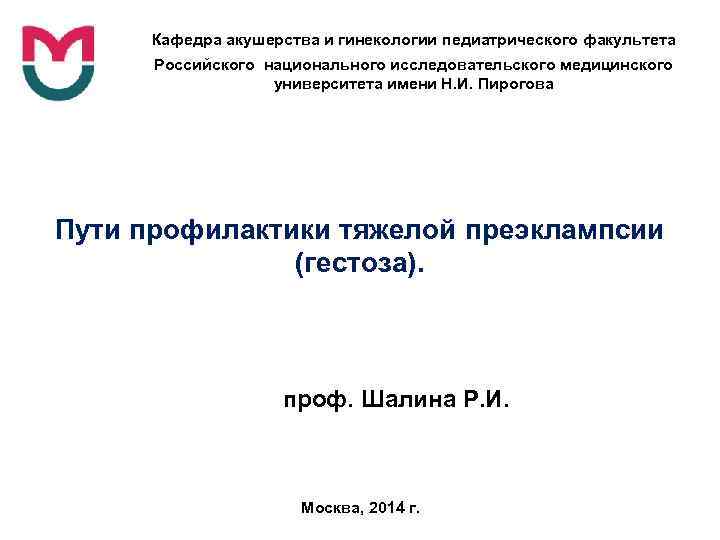 Кафедра акушерства и гинекологии педиатрического факультета Российского национального исследовательского медицинского университета имени Н.И. Пирогова

Пути профилактики тяжелой преэклампсии (гестоза).

проф. Шалина Р.И.

Москва, 2014 г.